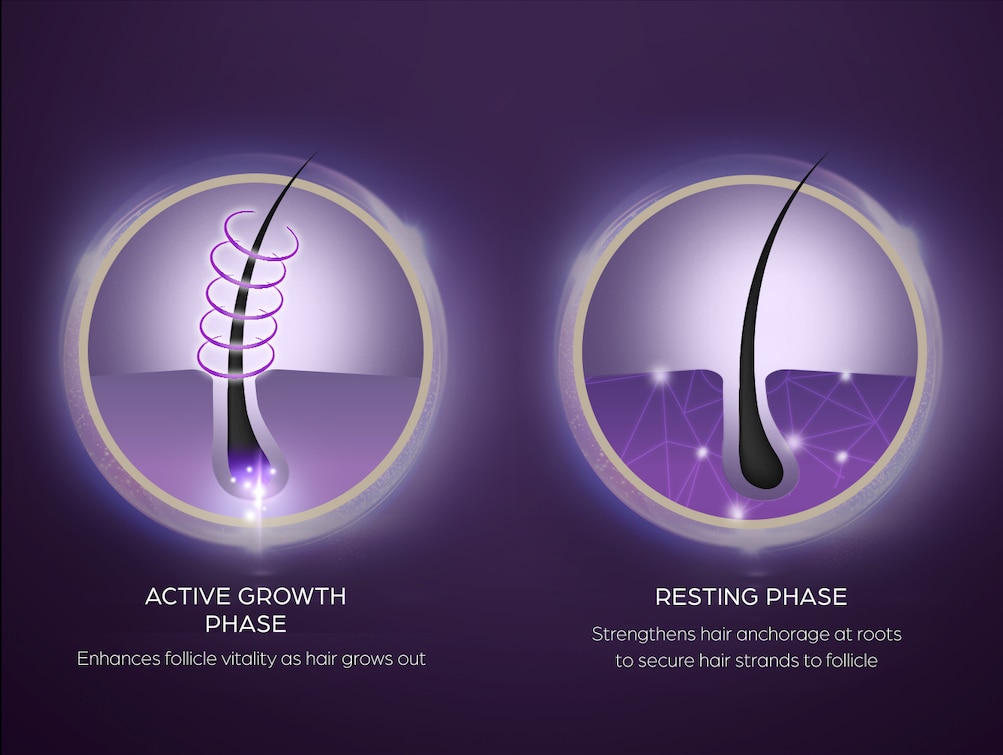 ACTIVE GROWTH PHASE
Enhances follicle vitality as hair grows out

RESTING PHASE
Strengthens hair anchorage at roots to secure hair strands to follicle